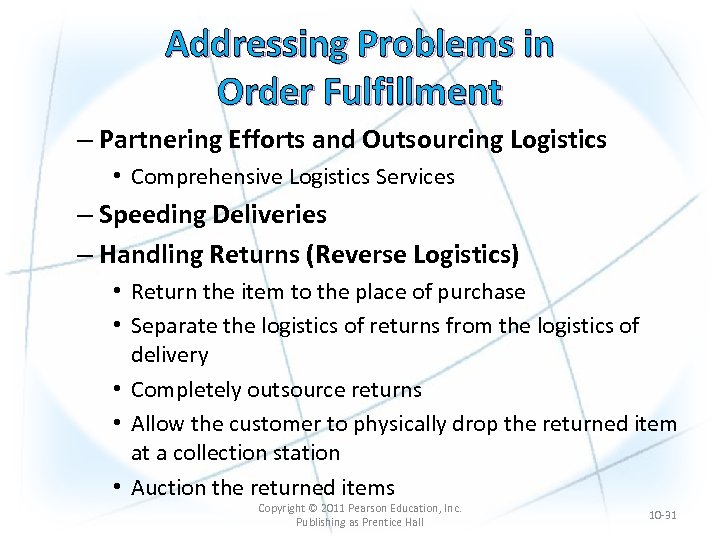 Addressing Problems in Order Fulfillment

– Partnering Efforts and Outsourcing Logistics

• Comprehensive Logistics Services

– Speeding Deliveries

– Handling Returns (Reverse Logistics)

• Return the item to the place of purchase

• Separate the logistics of returns from the logistics of delivery

• Completely outsource returns

• Allow the customer to physically drop the returned item at a collection station

• Auction the returned items

Copyright © 2011 Pearson Education, Inc. Publishing as Prentice Hall

10-31